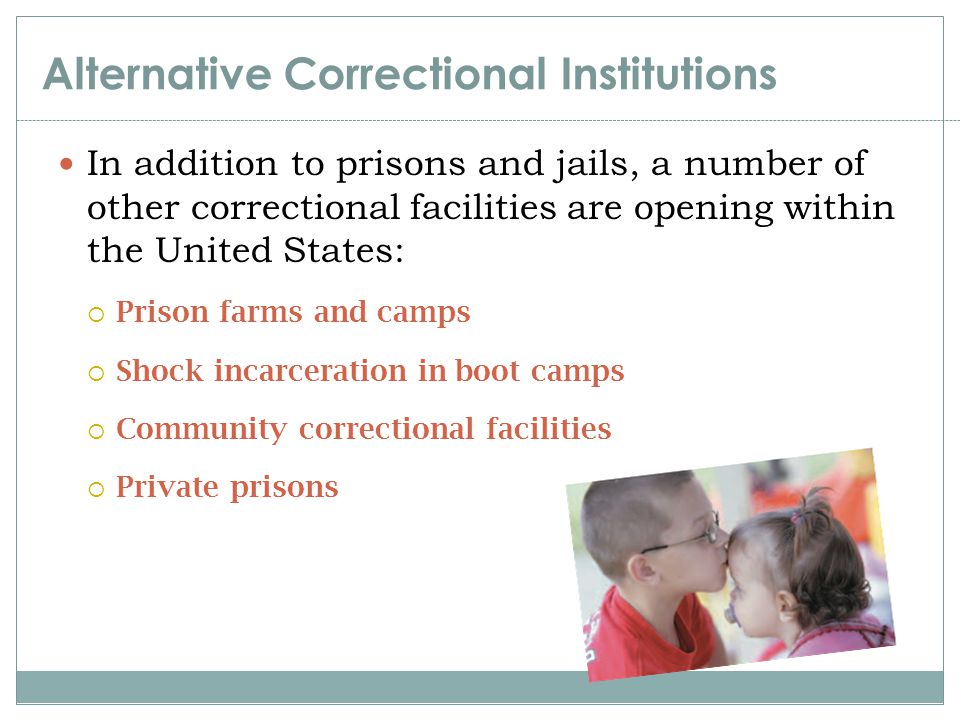 Alternative Correctional Institutions

In addition to prisons and jails, a number of other correctional facilities are opening within the United States:

Prison farms and camps

Shock incarceration in boot camps

Community correctional facilities

Private prisons